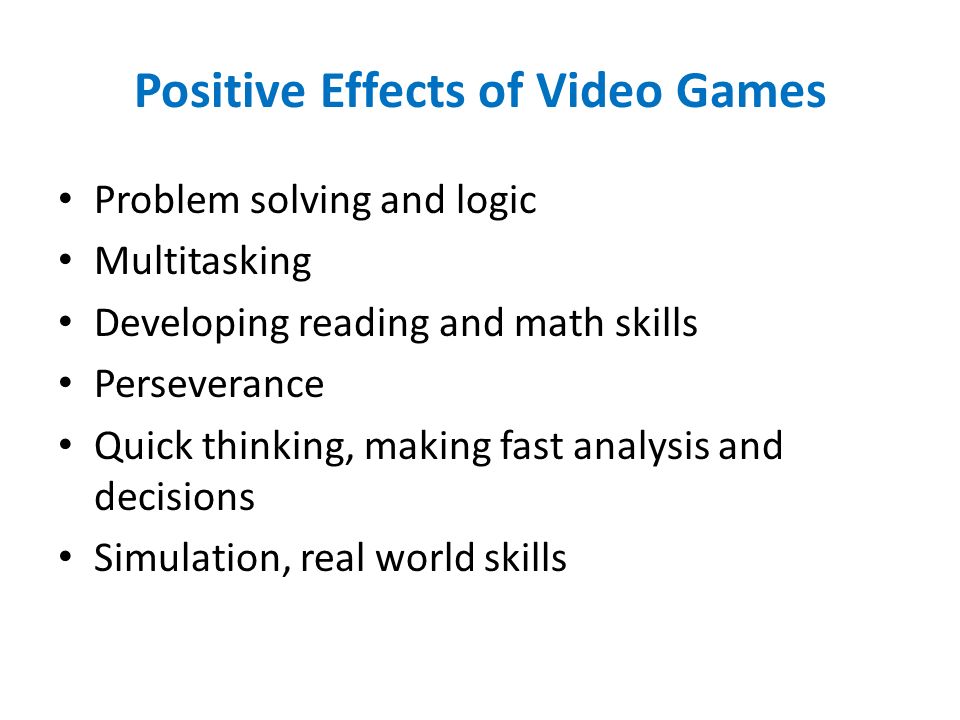 Positive Effects of Video Games

• Problem solving and logic
• Multitasking
• Developing reading and math skills
• Perseverance
• Quick thinking, making fast analysis and decisions
• Simulation, real world skills